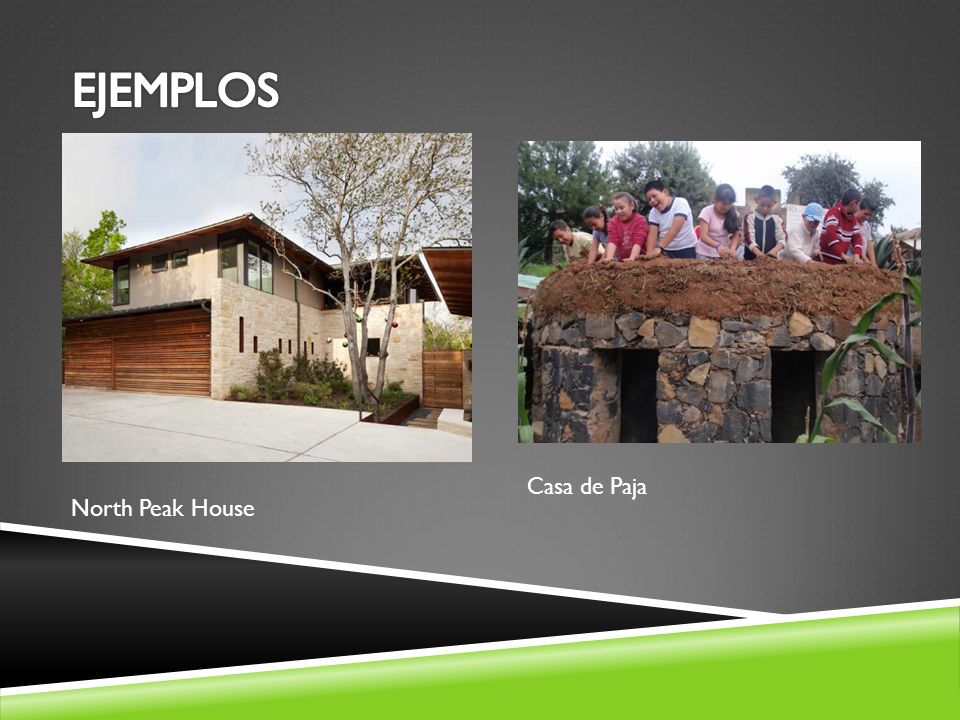 EJEMPLOS

North Peak House

Casa de Paja